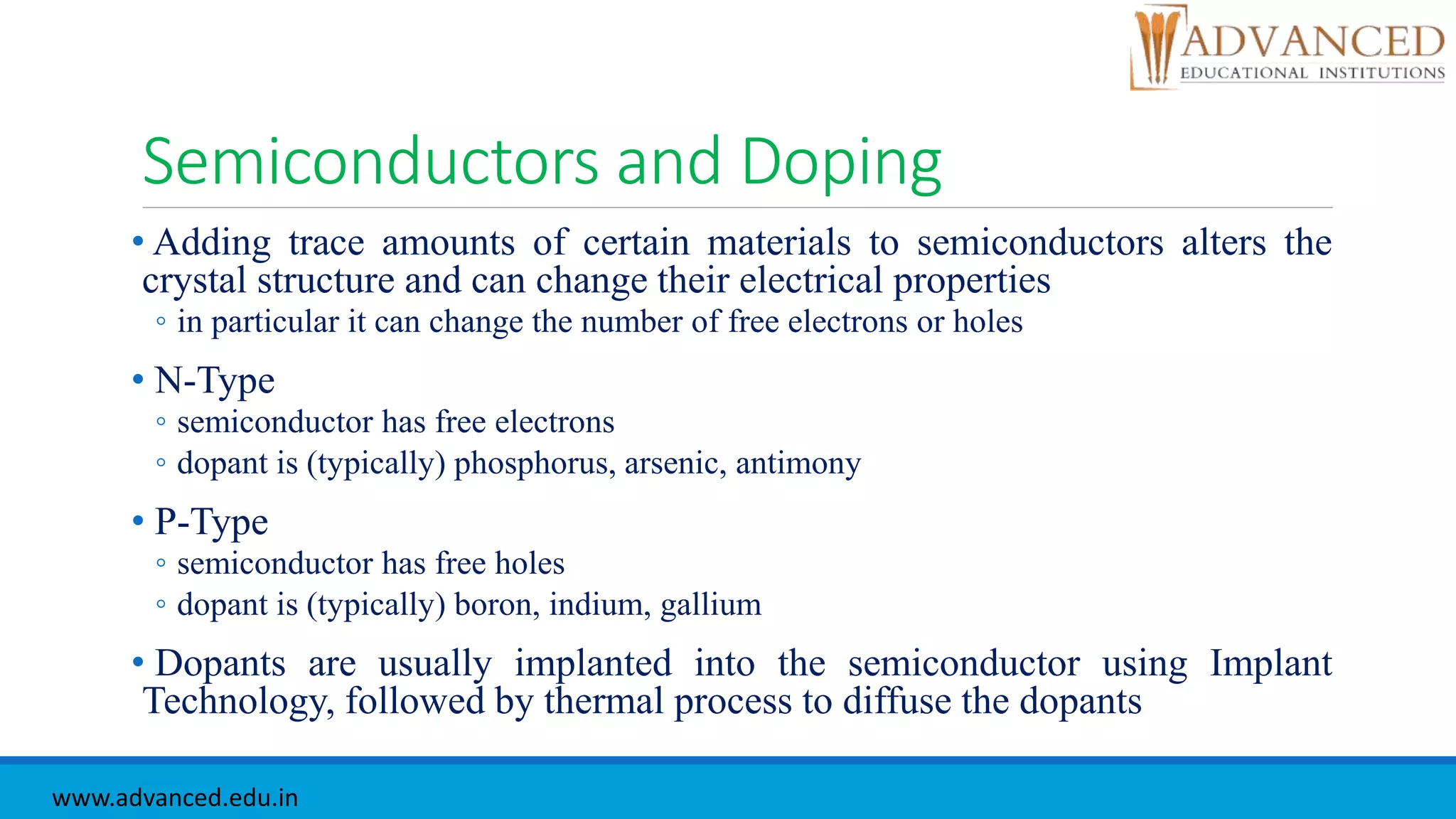 ADVANCED
EDUCATIONAL INSTITUTIONS

Semiconductors and Doping

• Adding trace amounts of certain materials to semiconductors alters the crystal structure and can change their electrical properties
◦ in particular it can change the number of free electrons or holes

• N-Type
◦ semiconductor has free electrons
◦ dopant is (typically) phosphorus, arsenic, antimony

• P-Type
◦ semiconductor has free holes
◦ dopant is (typically) boron, indium, gallium

• Dopants are usually implanted into the semiconductor using Implant Technology, followed by thermal process to diffuse the dopants

www.advanced.edu.in